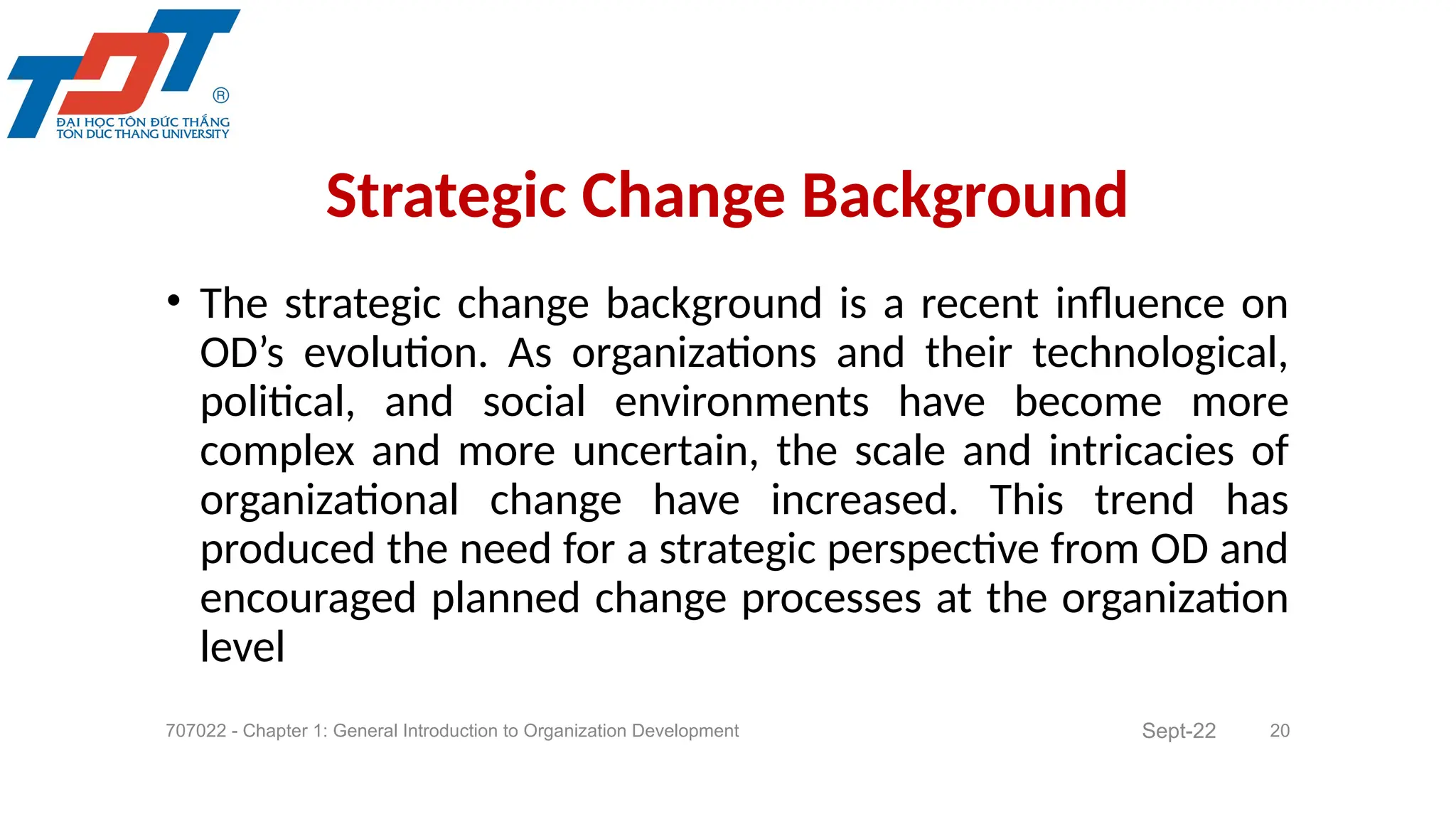 TDT
®
ĐẠI HỌC TÔN ĐỨC THẮNG
TON DUC THANG UNIVERSITY

Strategic Change Background

• The strategic change background is a recent influence on OD's evolution. As organizations and their technological, political, and social environments have become more complex and more uncertain, the scale and intricacies of organizational change have increased. This trend has produced the need for a strategic perspective from OD and encouraged planned change processes at the organization level

707022 - Chapter 1: General Introduction to Organization Development

Sept-22

20